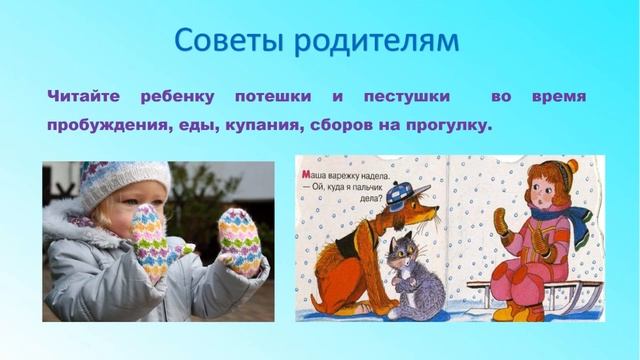 Советы родителям

Читайте ребенку потешки и пестушки во время пробуждения, еды, купания, сборов на прогулку.

Маша варежку надела.
— Ой, куда я пальчик дела?